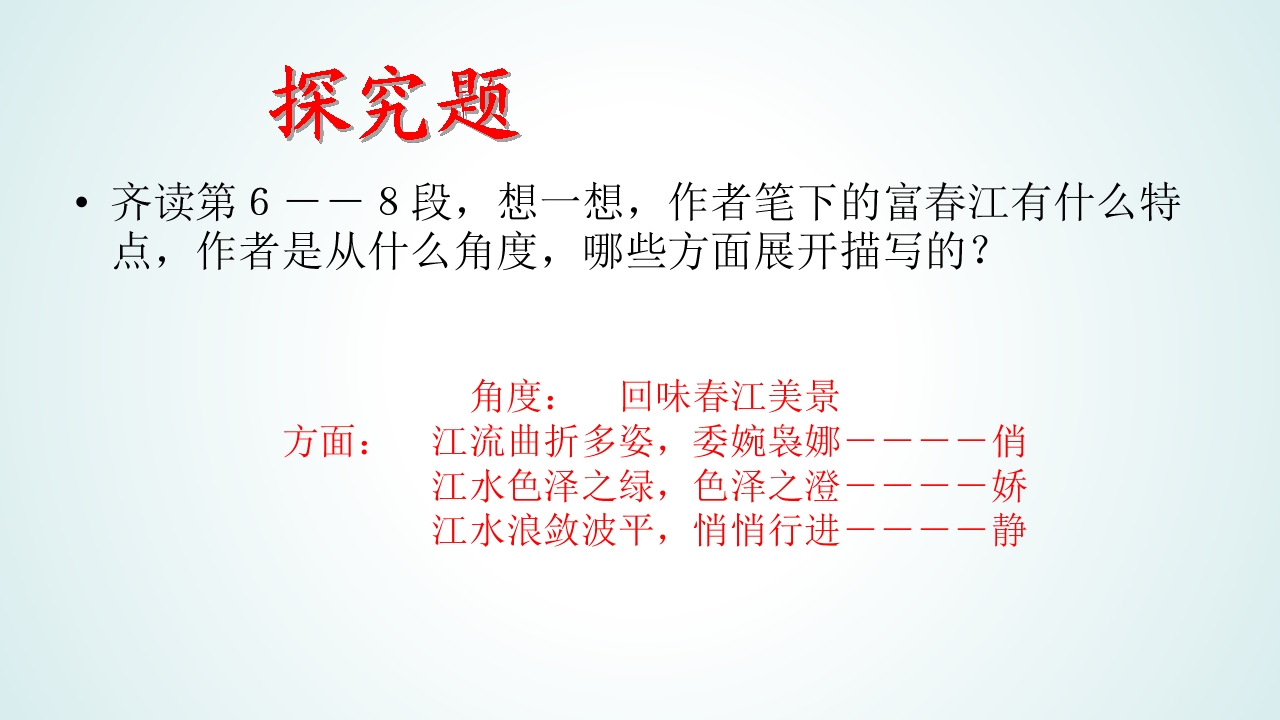 探究题

• 齐读第６——８段，想一想，作者笔下的富春江有什么特点，作者是从什么角度，哪些方面展开描写的？

角度：　回味春江美景
方面：　江流曲折多姿，委婉袅娜————俏
江水色泽之绿，色泽之澄————娇
江水浪敛波平，悄悄行进————静